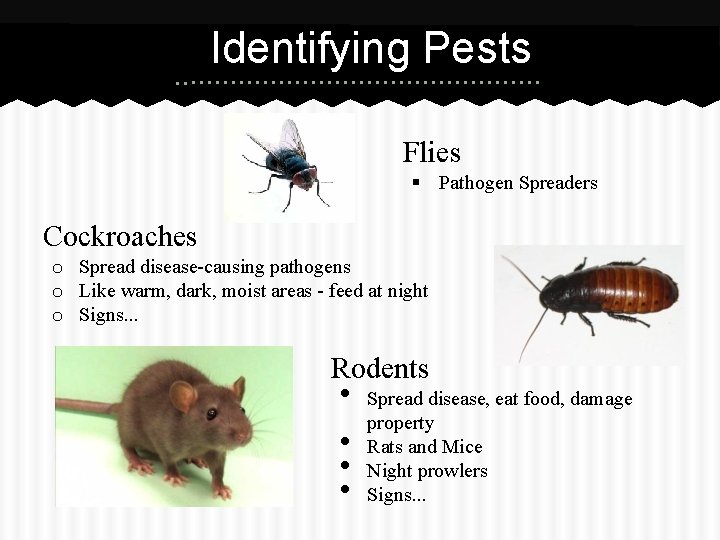 Identifying Pests

Flies
▪ Pathogen Spreaders

Cockroaches
o Spread disease-causing pathogens
o Like warm, dark, moist areas - feed at night
o Signs...

Rodents
• Spread disease, eat food, damage property
• Rats and Mice
• Night prowlers
• Signs...